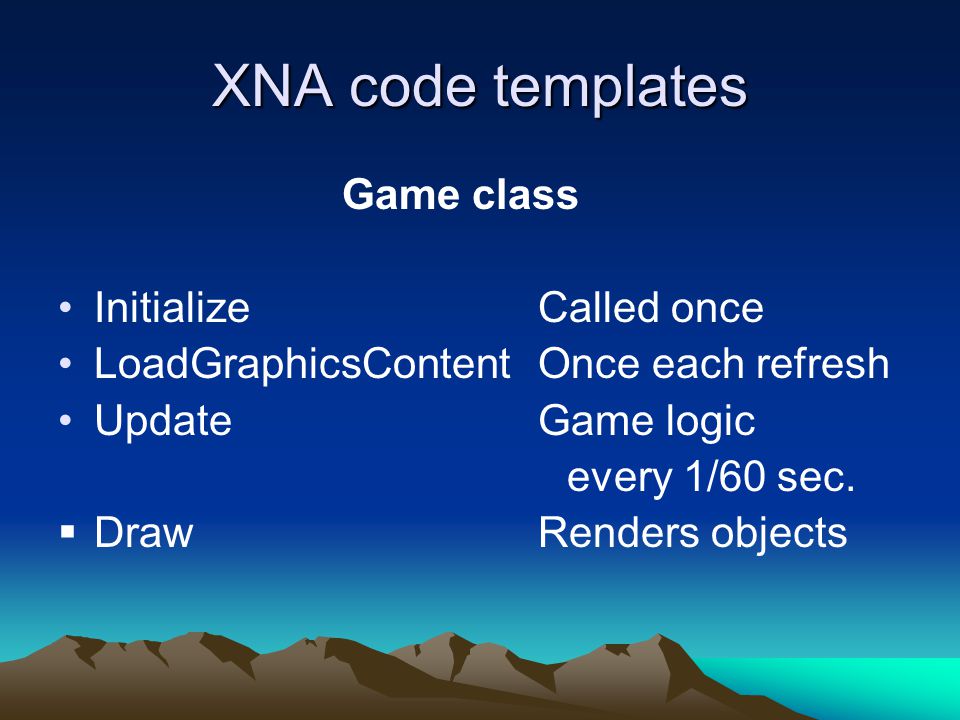 XNA code templates

Game class

• Initialize Called once
• LoadGraphicsContent Once each refresh
• Update Game logic every 1/60 sec.
▪ Draw Renders objects